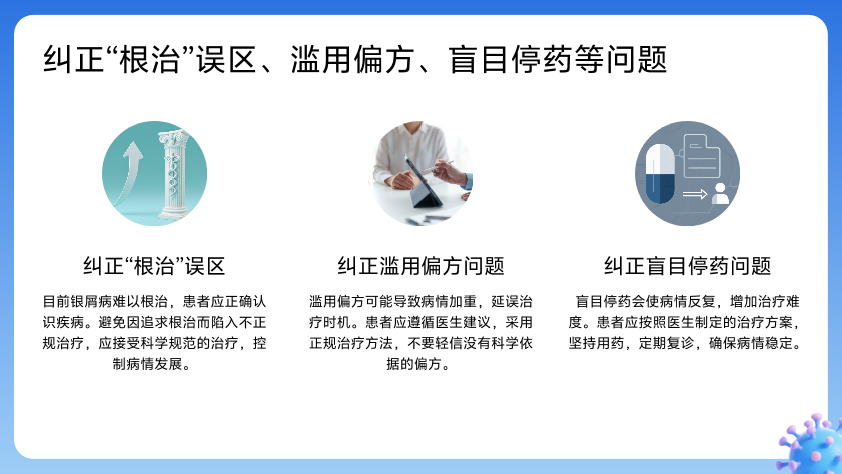 纠正“根治”误区、滥用偏方、盲目停药等问题

纠正“根治”误区

目前银屑病难以根治，患者应正确认识疾病。避免因追求根治而陷入不正规治疗，应接受科学规范的治疗，控制病情发展。

纠正滥用偏方问题

滥用偏方可能导致病情加重，延误治疗时机。患者应遵循医生建议，采用正规治疗方法，不要轻信没有科学依据的偏方。

纠正盲目停药问题

盲目停药会使病情反复，增加治疗难度。患者应按照医生制定的治疗方案，坚持用药，定期复诊，确保病情稳定。